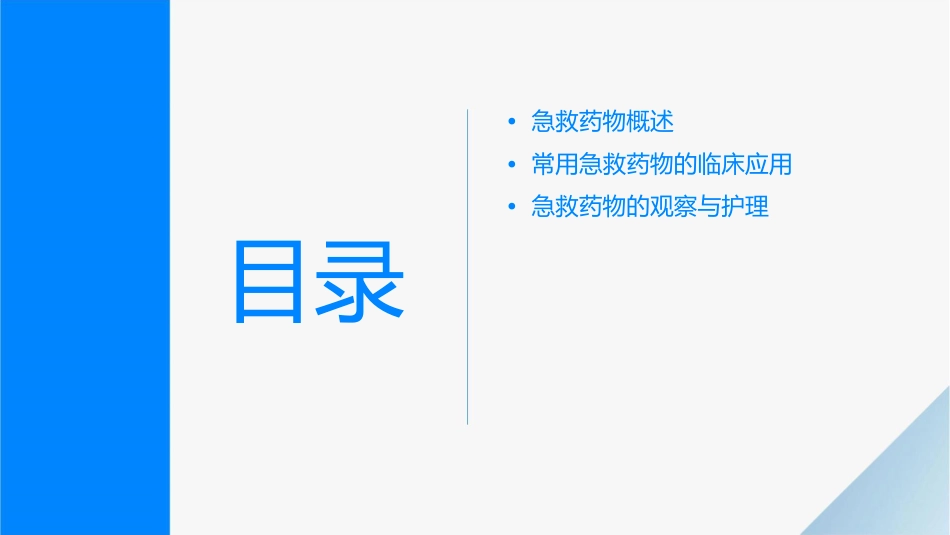 目录

• 急救药物概述
• 常用急救药物的临床应用
• 急救药物的观察与护理